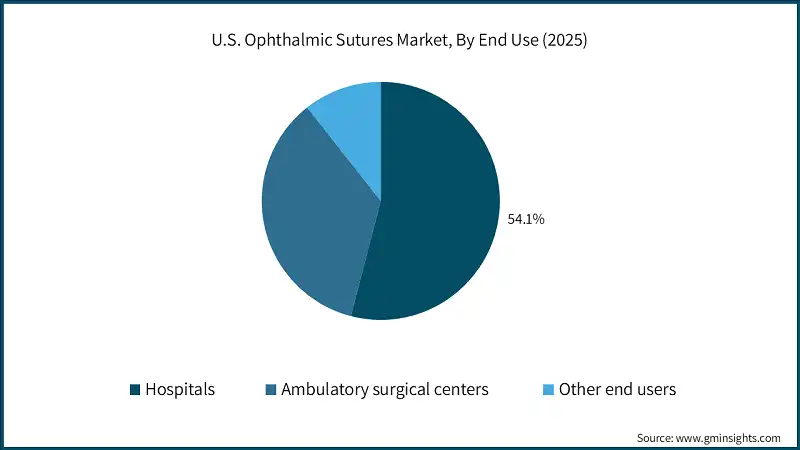 U.S. Ophthalmic Sutures Market, By End Use (2025)

54.1%

Hospitals
Ambulatory surgical centers
Other end users

Source: www.gminsights.com